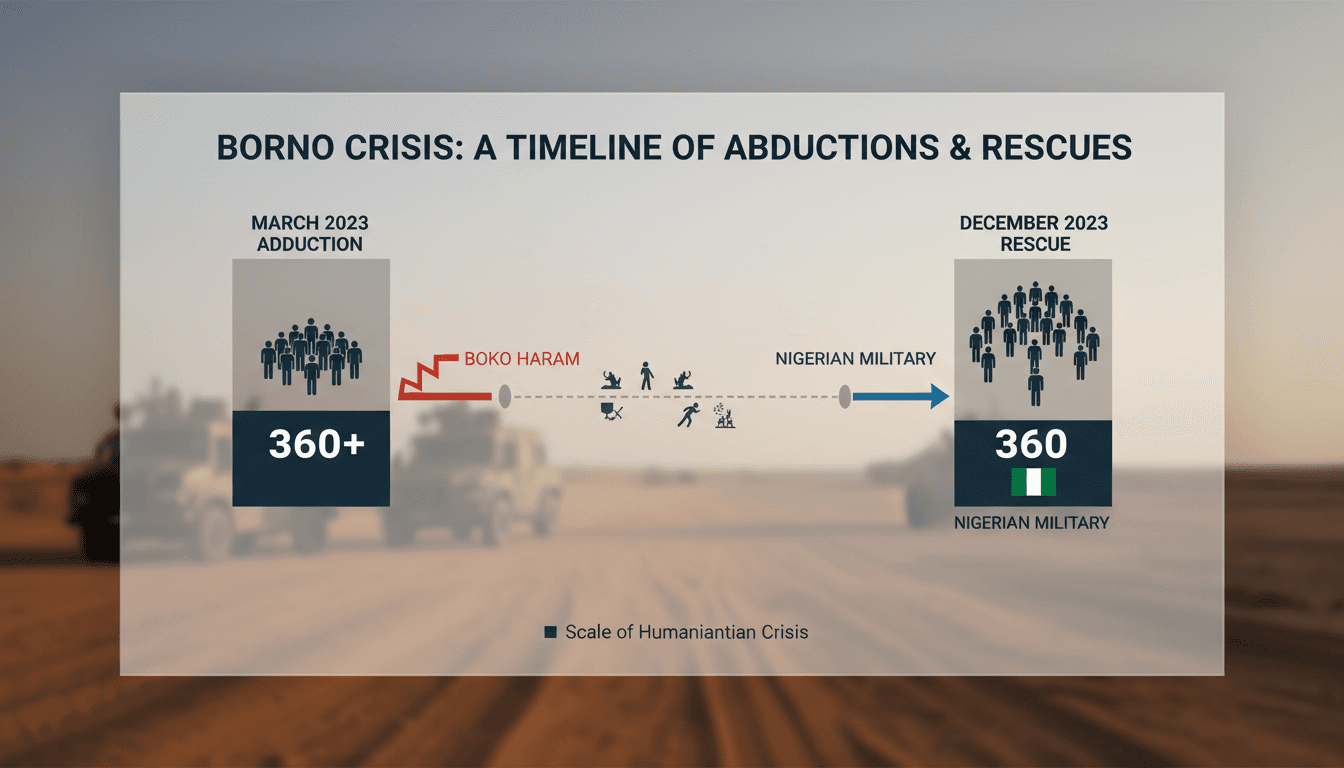 BORNO CRISIS: A TIMELINE OF ABDUCTIONS & RESCUES

MARCH 2023
ADDUCTION

360+

BOKO HARAM

NIGERIAN MILITARY

DECEMBER 2023
RESCUE

360

NIGERIAN MILITARY

Scale of Humaniantian Crisis